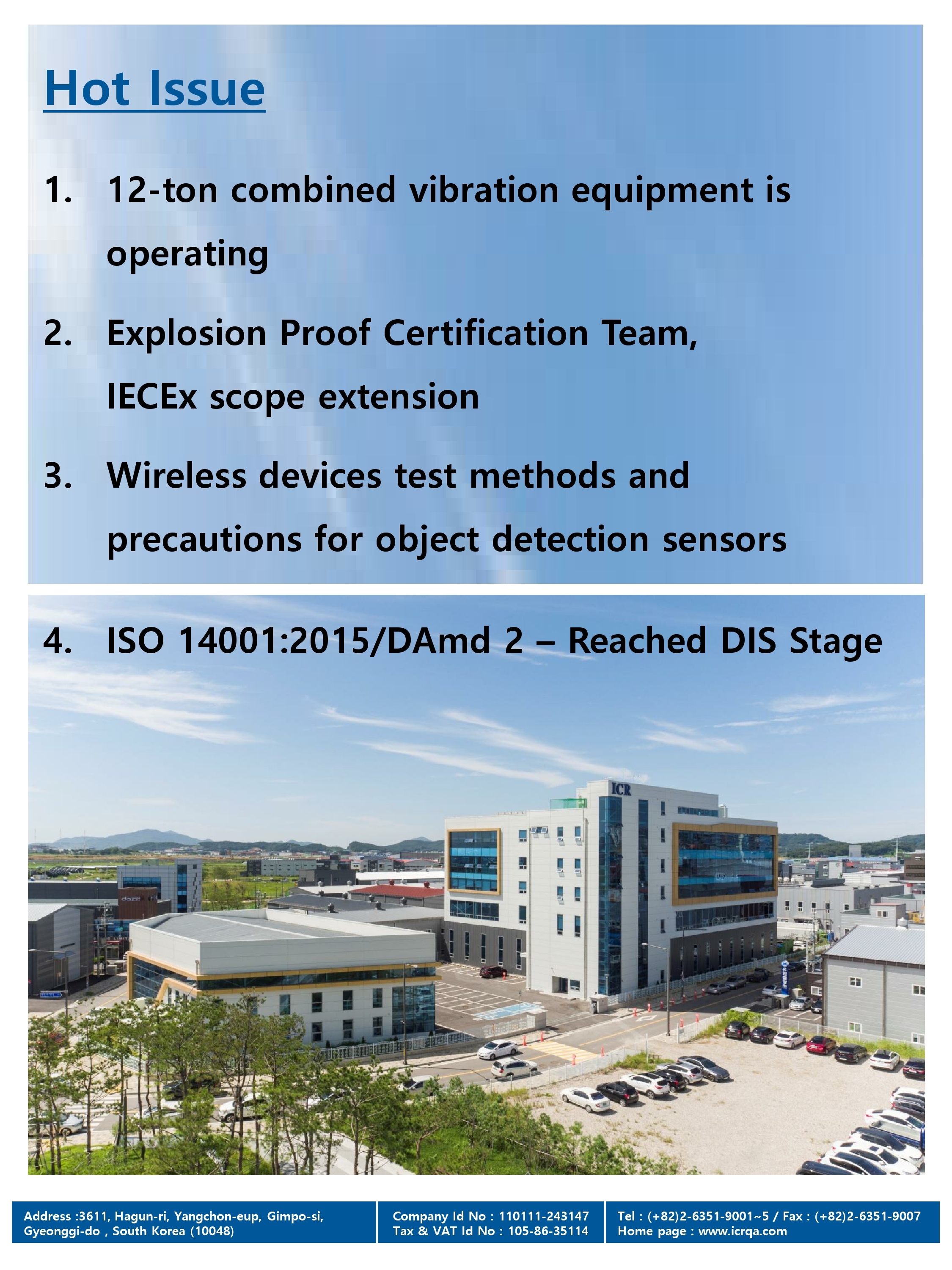 Hot Issue

1. 12-ton combined vibration equipment is operating

2. Explosion Proof Certification Team, IECEx scope extension

3. Wireless devices test methods and precautions for object detection sensors

4. ISO 14001:2015/DAmd 2 – Reached DIS Stage

ICR

Address :3611, Hagun-ri, Yangchon-eup, Gimpo-si, Gyeonggi-do , South Korea (10048)

Company Id No : 110111-243147
Tax & VAT Id No : 105-86-35114

Tel : (+82)2-6351-9001~5 / Fax : (+82)2-6351-9007
Home page : www.icrqa.com